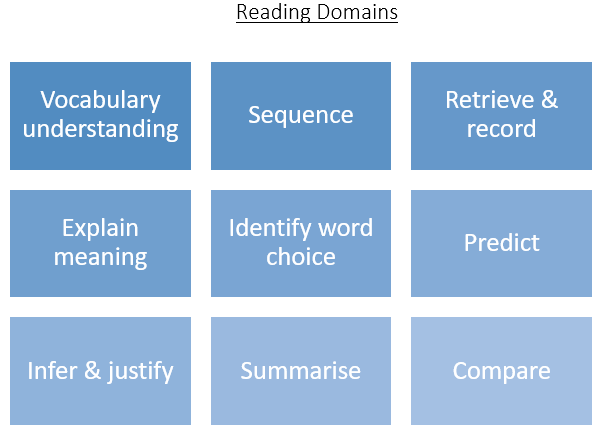 Reading Domains

Vocabulary understanding

Sequence

Retrieve & record

Explain meaning

Identify word choice

Predict

Infer & justify

Summarise

Compare